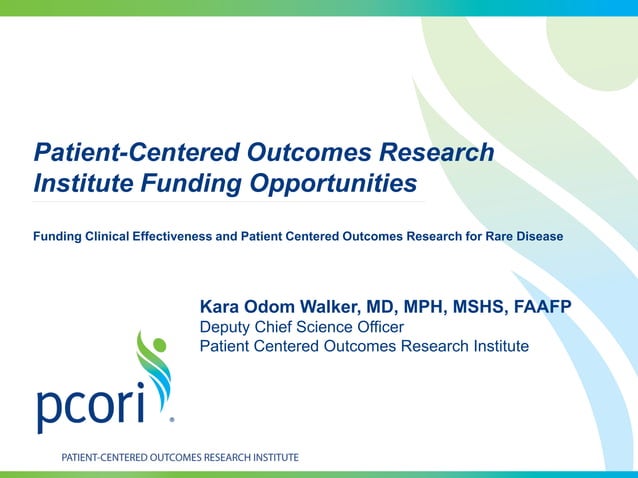 Patient-Centered Outcomes Research Institute Funding Opportunities

Funding Clinical Effectiveness and Patient Centered Outcomes Research for Rare Disease

Kara Odom Walker, MD, MPH, MSHS, FAAFP
Deputy Chief Science Officer
Patient Centered Outcomes Research Institute

pcori

PATIENT-CENTERED OUTCOMES RESEARCH INSTITUTE